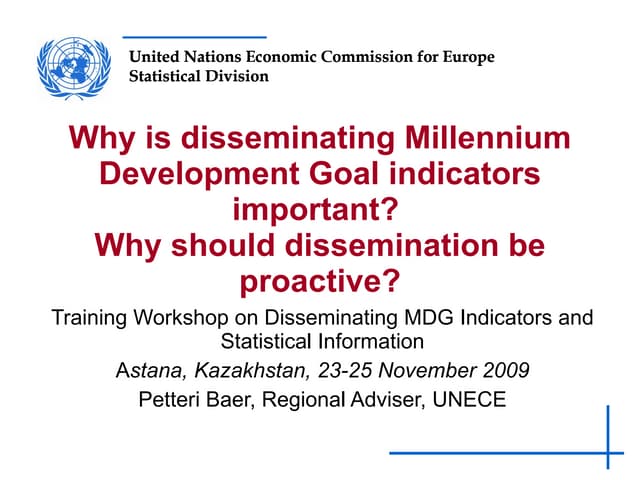 United Nations Economic Commission for Europe
Statistical Division

Why is disseminating Millennium Development Goal indicators important?
Why should dissemination be proactive?

Training Workshop on Disseminating MDG Indicators and Statistical Information

Astana, Kazakhstan, 23-25 November 2009

Petteri Baer, Regional Adviser, UNECE